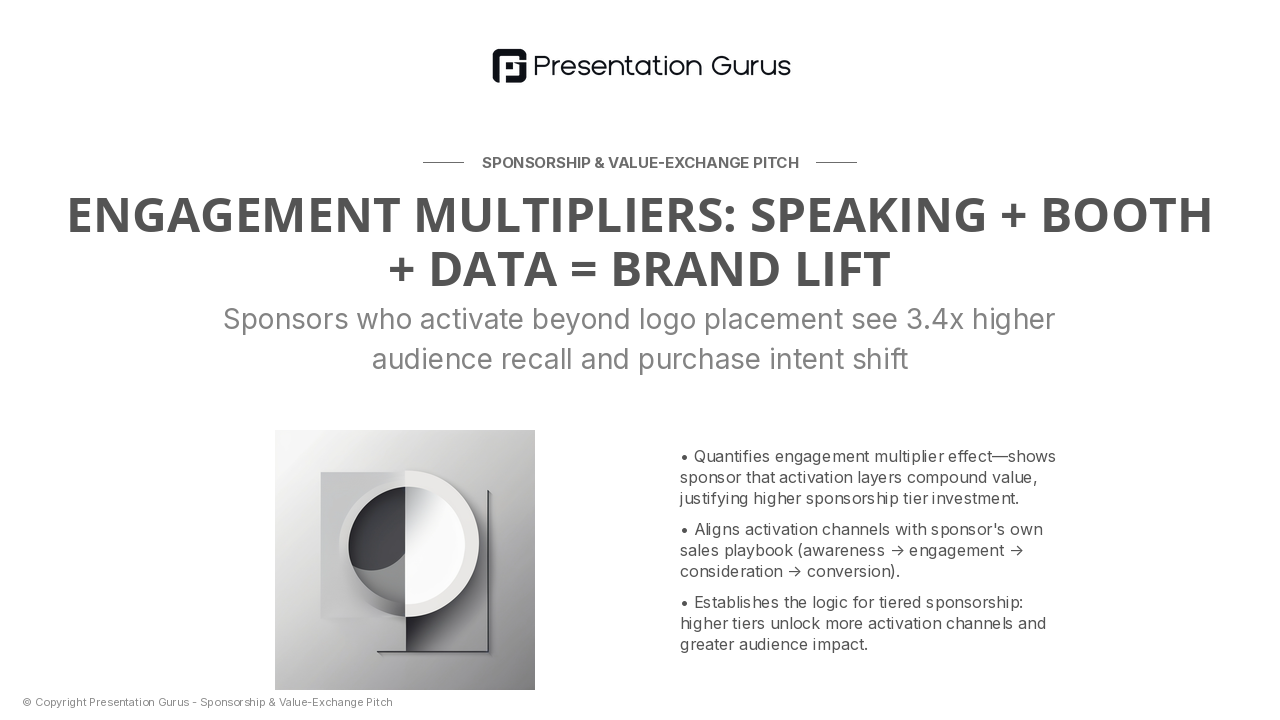 Presentation Gurus

SPONSORSHIP & VALUE-EXCHANGE PITCH

ENGAGEMENT MULTIPLIERS: SPEAKING + BOOTH + DATA = BRAND LIFT

Sponsors who activate beyond logo placement see 3.4x higher audience recall and purchase intent shift

• Quantifies engagement multiplier effect—shows sponsor that activation layers compound value, justifying higher sponsorship tier investment.

• Aligns activation channels with sponsor's own sales playbook (awareness → engagement → consideration → conversion).

• Establishes the logic for tiered sponsorship: higher tiers unlock more activation channels and greater audience impact.

© Copyright Presentation Gurus - Sponsorship & Value-Exchange Pitch